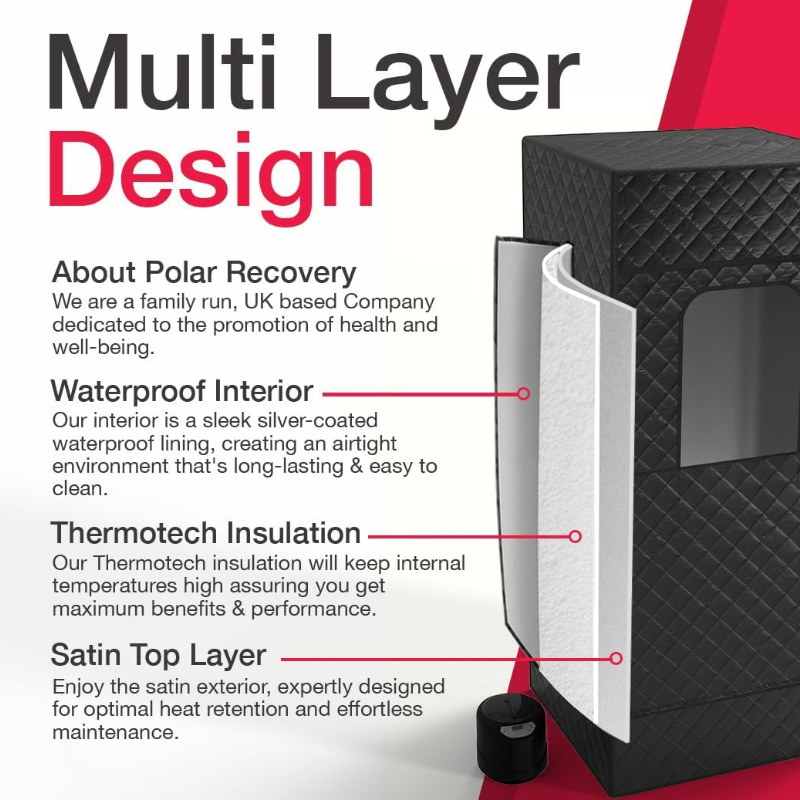 Multi Layer
Design

About Polar Recovery
We are a family run, UK based Company dedicated to the promotion of health and well-being.

Waterproof Interior
Our interior is a sleek silver-coated waterproof lining, creating an airtight environment that's long-lasting & easy to clean.

Thermotech Insulation
Our Thermotech insulation will keep internal temperatures high assuring you get maximum benefits & performance.

Satin Top Layer
Enjoy the satin exterior, expertly designed for optimal heat retention and effortless maintenance.